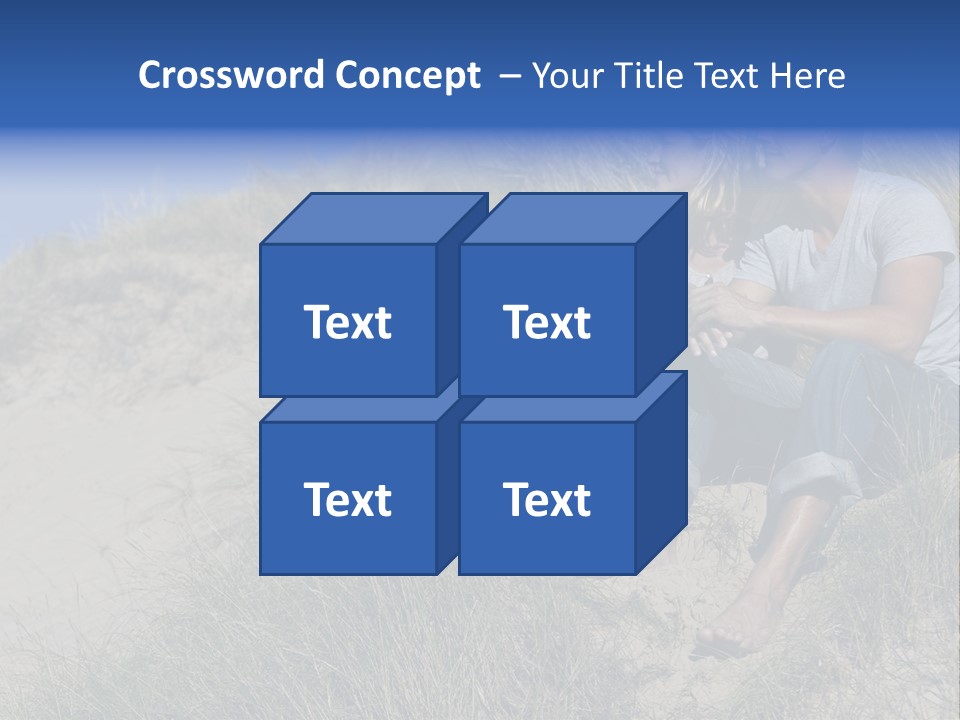 Crossword Concept – Your Title Text Here

Text

Text

Text

Text